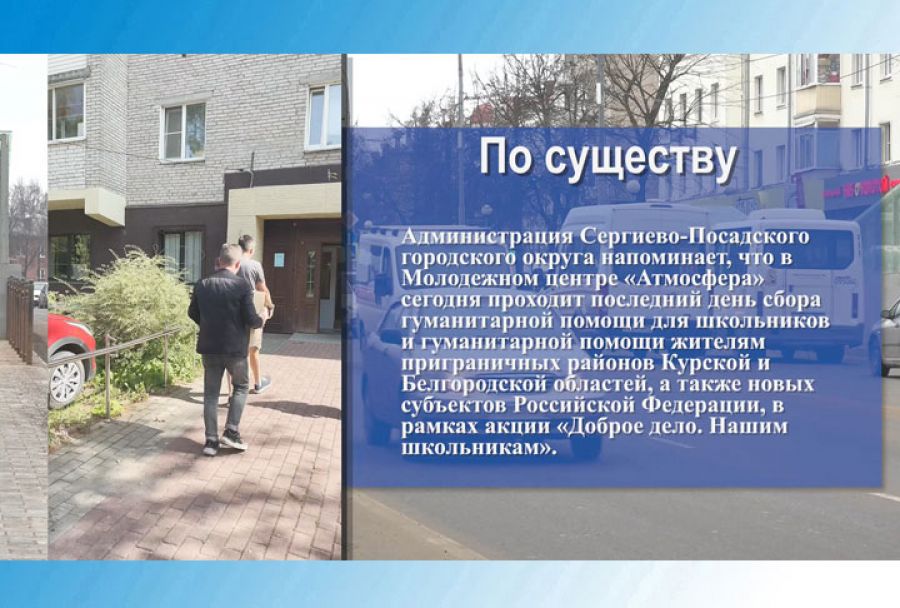 По существу

Администрация Сергиево-Посадского городского округа напоминает, что в Молодежном центре «Атмосфера» сегодня проходит последний день сбора гуманитарной помощи для школьников и гуманитарной помощи жителям приграничных районов Курской и Белгородской областей, а также новых субъектов Российской Федерации, в рамках акции «Доброе дело. Нашим школьникам».